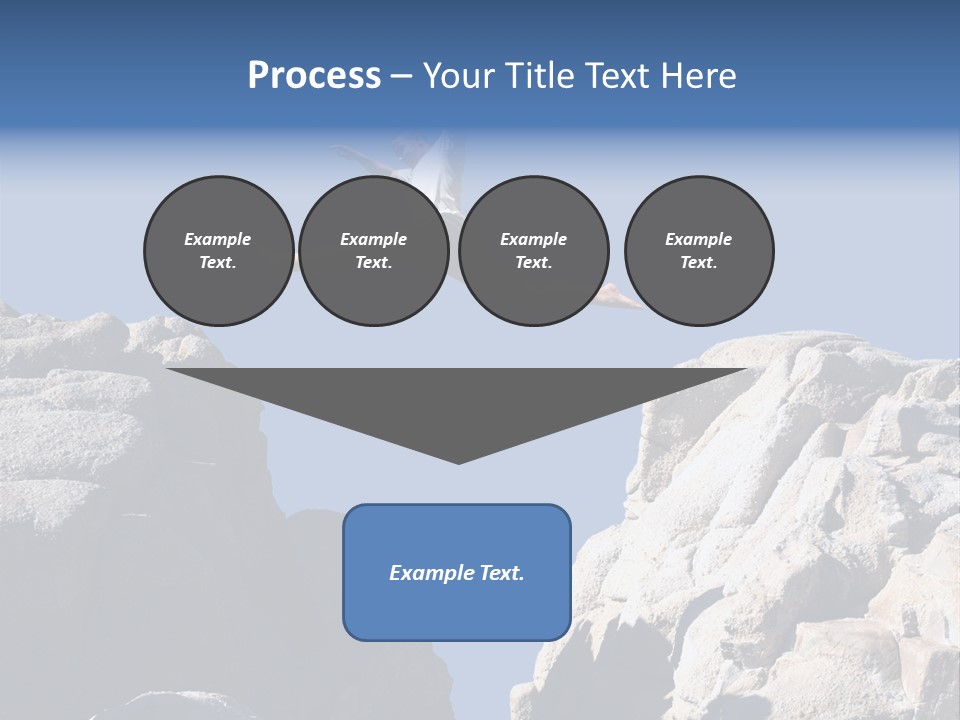 Process – Your Title Text Here

Example Text.

Example Text.

Example Text.

Example Text.

Example Text.